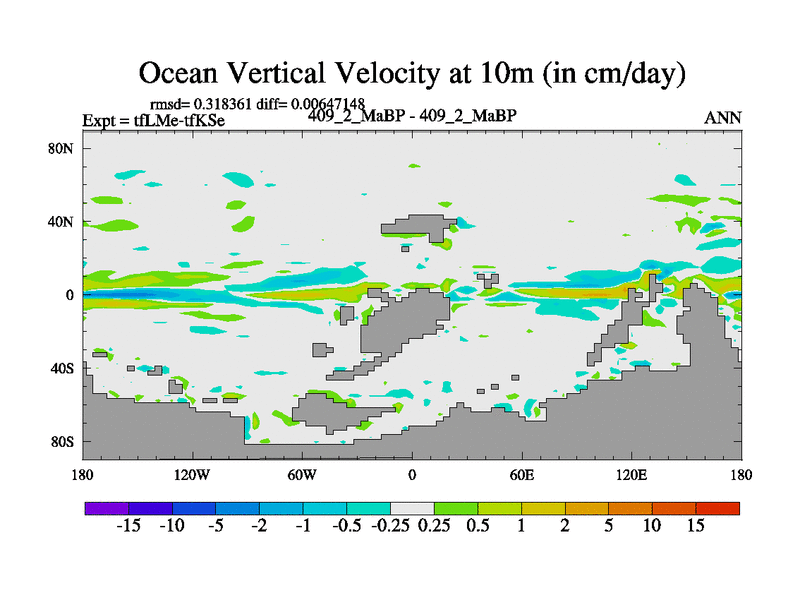 Ocean Vertical Velocity at 10m (in cm/day)

rmsd= 0.318361 diff= 0.00647148

Expt = tfLMe-tfKSe

409_2_MaBP - 409_2_MaBP

ANN

80N

40N

0

40S

80S

180

120W

60W

0

60E

120E

180

-15 -10 -5 -2 -1 -0.5 -0.25 0.25 0.5 1 2 5 10 15